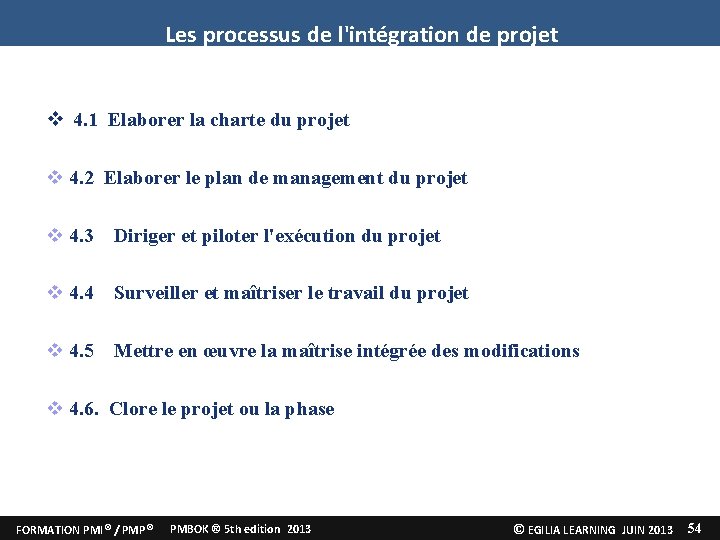 Les processus de l'intégration de projet

❖ 4.1 Elaborer la charte du projet

❖ 4.2 Elaborer le plan de management du projet

❖ 4.3 Diriger et piloter l'exécution du projet

❖ 4.4 Surveiller et maîtriser le travail du projet

❖ 4.5 Mettre en œuvre la maîtrise intégrée des modifications

❖ 4.6. Clore le projet ou la phase

FORMATION PMI® / PMP® PMBOK ® 5th edition 2013 © EGILIA LEARNING JUIN 2013 54